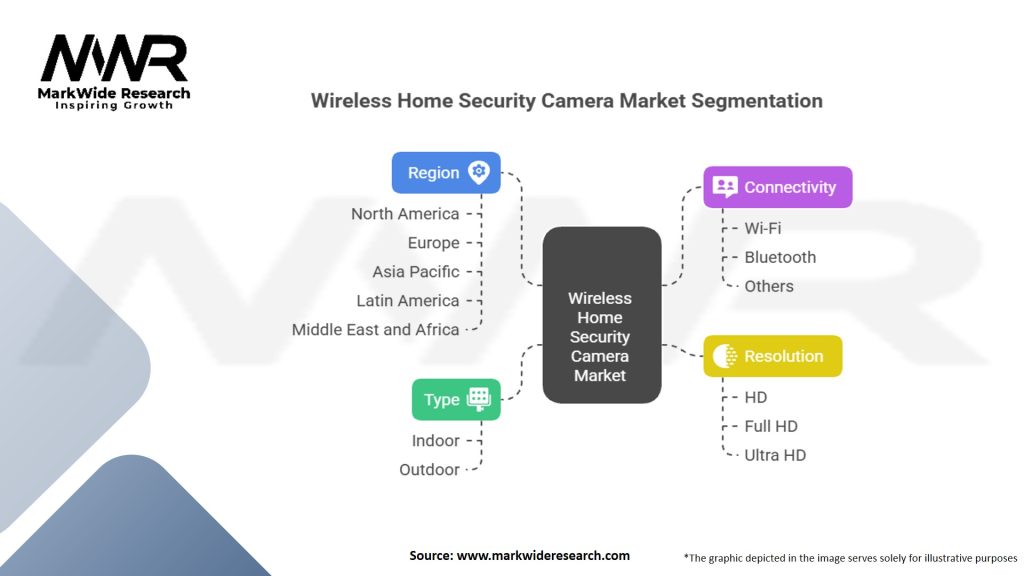 MWR
MarkWide Research
Inspiring Growth

Wireless Home Security Camera Market Segmentation

Region
North America
Europe
Asia Pacific
Latin America
Middle East and Africa

Type
Indoor
Outdoor

Wireless Home Security Camera Market

Connectivity
Wi-Fi
Bluetooth
Others

Resolution
HD
Full HD
Ultra HD

Source: www.markwideresearch.com

*The graphic depicted in the image serves solely for illustrative purposes